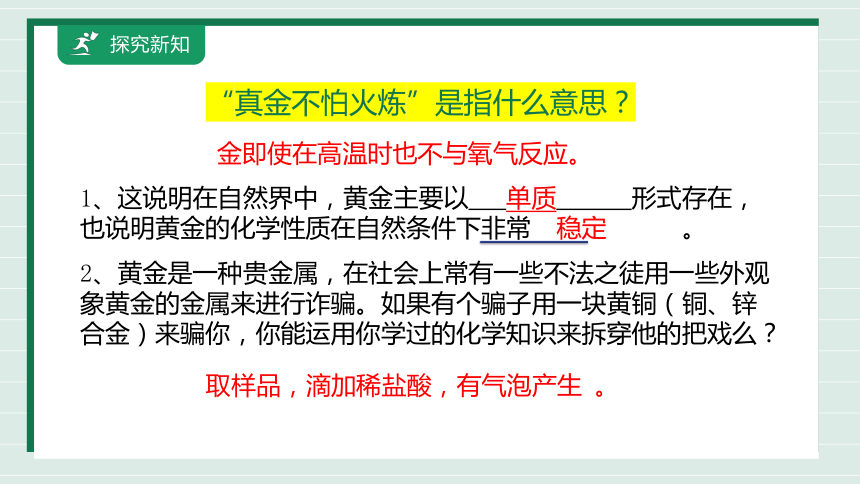 探究新知

“真金不怕火炼”是指什么意思？

金即使在高温时也不与氧气反应。

1、这说明在自然界中，黄金主要以___单质______形式存在，也说明黄金的化学性质在自然条件下非常 稳定 。

2、黄金是一种贵金属，在社会上常有一些不法之徒用一些外观象黄金的金属来进行诈骗。如果有个骗子用一块黄铜（铜、锌合金）来骗你，你能运用你学过的化学知识来拆穿他的把戏么？

取样品，滴加稀盐酸，有气泡产生 。